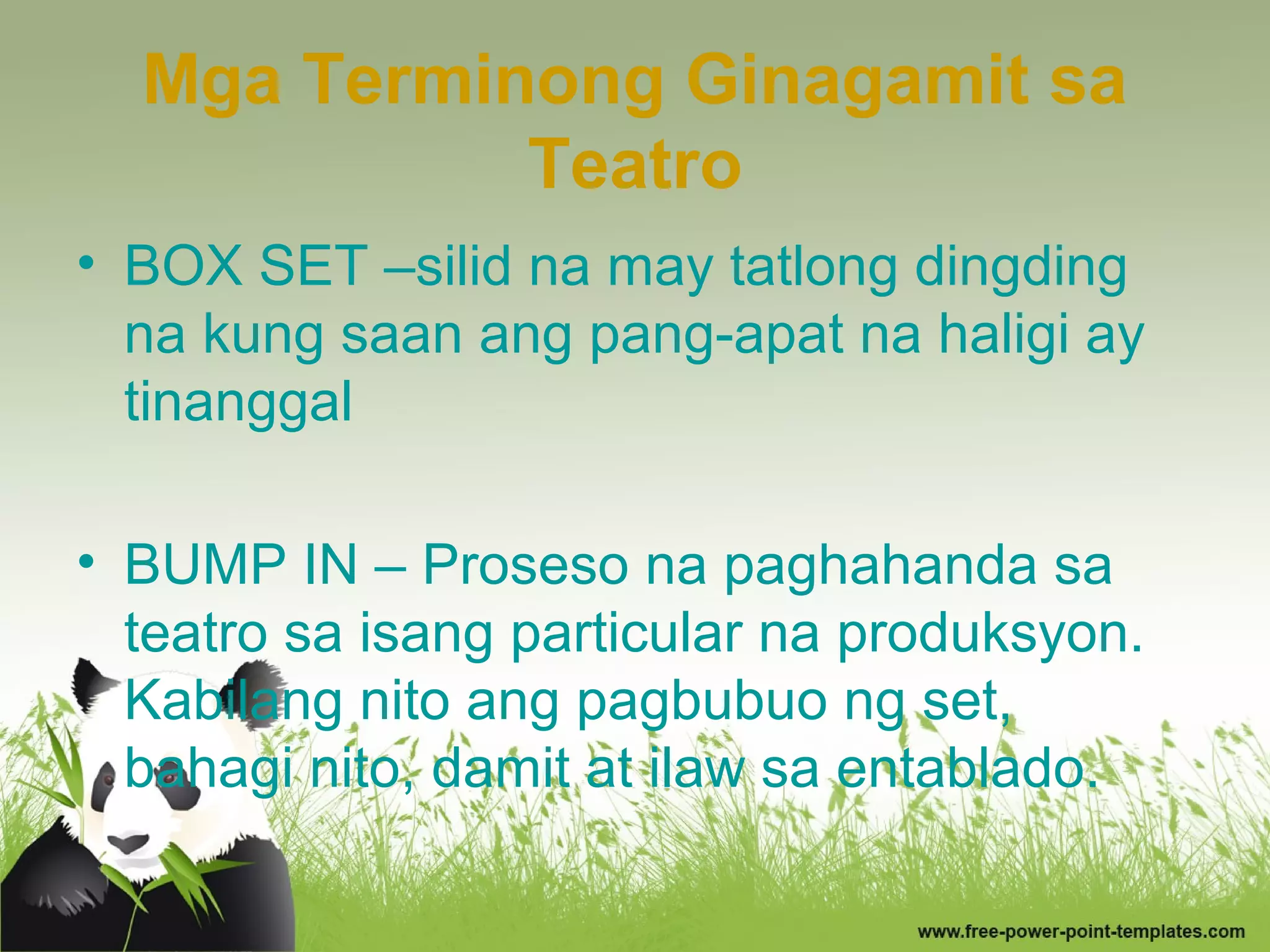 Mga Terminong Ginagamit sa Teatro

• BOX SET –silid na may tatlong dingding na kung saan ang pang-apat na haligi ay tinanggal

• BUMP IN – Proseso na paghahanda sa teatro sa isang particular na produksyon. Kabilang nito ang pagbubuo ng set, bahagi nito, damit at ilaw sa entablado.

www.free-power-point-templates.com